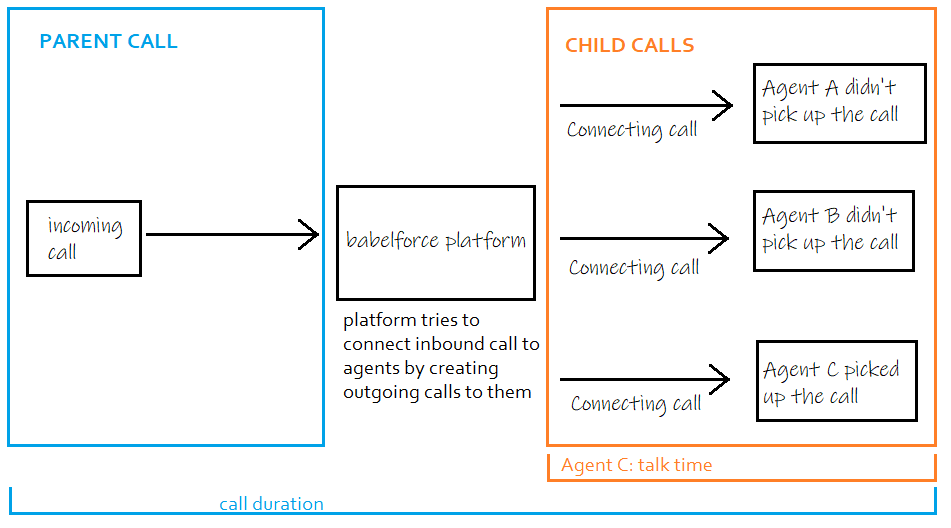 PARENT CALL

incoming call

babelforce platform

platform tries to connect inbound call to agents by creating outgoing calls to them

CHILD CALLS

Connecting call

Agent A didn't pick up the call

Connecting call

Agent B didn't pick up the call

Connecting call

Agent C picked up the call

Agent C: talk time

call duration